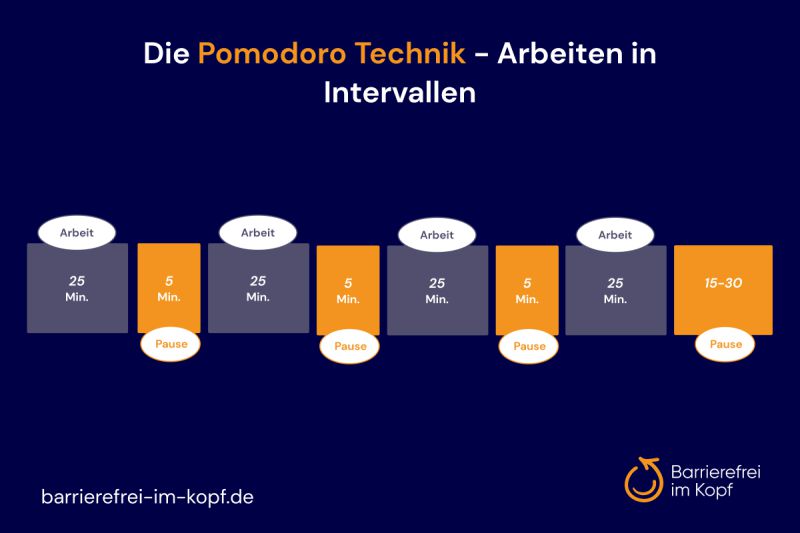 Die Pomodoro Technik - Arbeiten in Intervallen

Arbeit
25 Min.

5 Min.
Pause

Arbeit
25 Min.

5 Min.
Pause

Arbeit
25 Min.

5 Min.
Pause

Arbeit
25 Min.

15-30
Pause

barrierefrei-im-kopf.de

Barrierefrei im Kopf